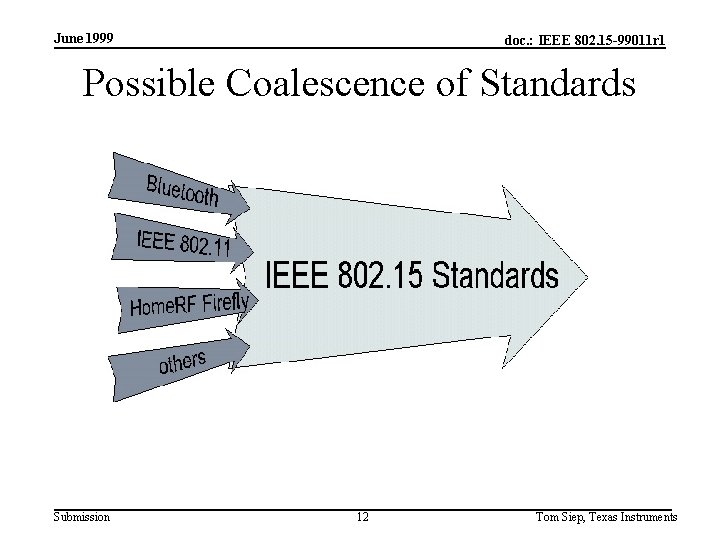 June 1999

doc.: IEEE 802.15-99011r1

Possible Coalescence of Standards

Bluetooth

IEEE 802.11

HomeRF Firefly

others

IEEE 802.15 Standards

Submission

12

Tom Siep, Texas Instruments